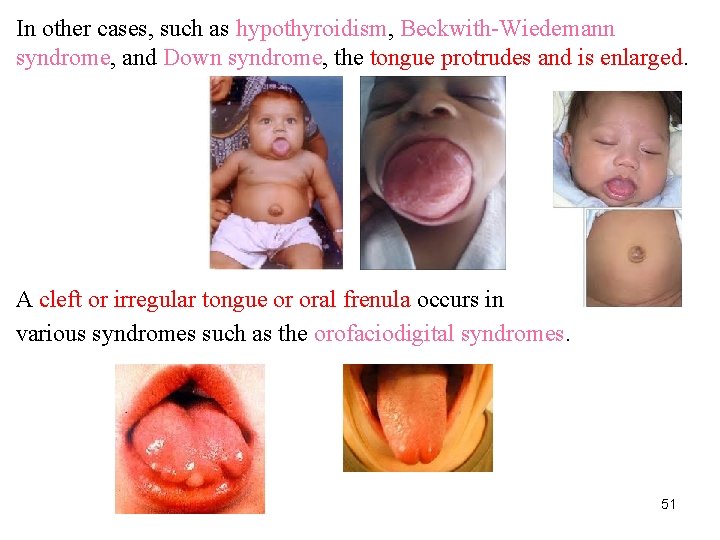 In other cases, such as hypothyroidism, Beckwith-Wiedemann syndrome, and Down syndrome, the tongue protrudes and is enlarged.

A cleft or irregular tongue or oral frenula occurs in various syndromes such as the orofaciodigital syndromes.

51